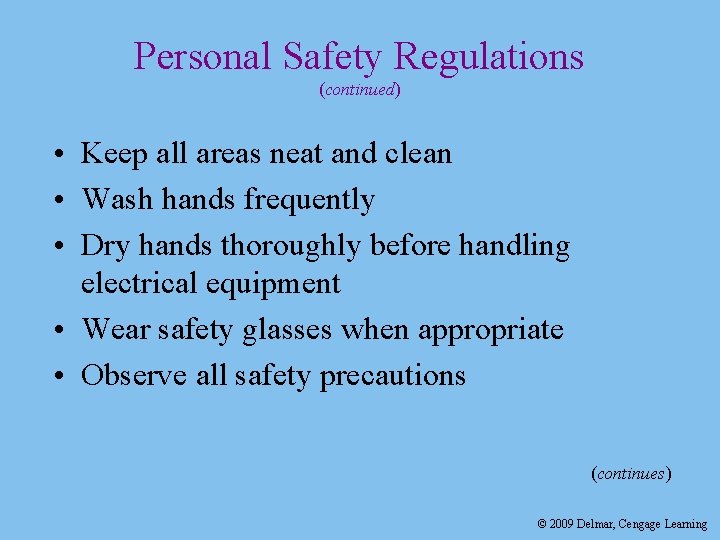 Personal Safety Regulations
(continued)

• Keep all areas neat and clean
• Wash hands frequently
• Dry hands thoroughly before handling electrical equipment
• Wear safety glasses when appropriate
• Observe all safety precautions

(continues)

© 2009 Delmar, Cengage Learning